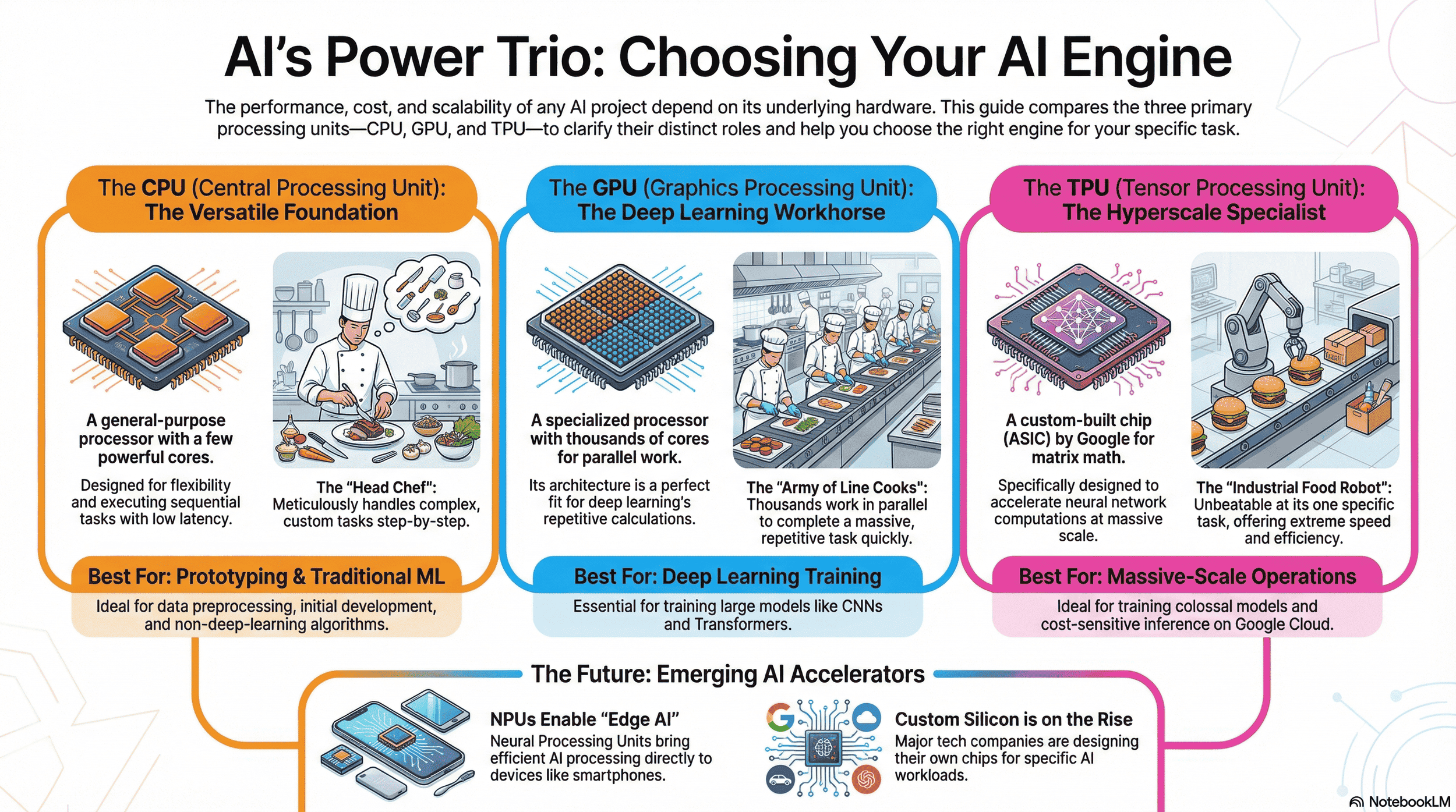 AI's Power Trio: Choosing Your AI Engine

The performance, cost, and scalability of any AI project depend on its underlying hardware. This guide compares the three primary processing units—CPU, GPU, and TPU—to clarify their distinct roles and help you choose the right engine for your specific task.

The CPU (Central Processing Unit): The Versatile Foundation

A general-purpose processor with a few powerful cores.

Designed for flexibility and executing sequential tasks with low latency.

The "Head Chef": Meticulously handles complex, custom tasks step-by-step.

Best For: Prototyping & Traditional ML

Ideal for data preprocessing, initial development, and non-deep-learning algorithms.

The GPU (Graphics Processing Unit): The Deep Learning Workhorse

A specialized processor with thousands of cores for parallel work.

Its architecture is a perfect fit for deep learning's repetitive calculations.

The "Army of Line Cooks": Thousands work in parallel to complete a massive, repetitive task quickly.

Best For: Deep Learning Training

Essential for training large models like CNNs and Transformers.

The TPU (Tensor Processing Unit): The Hyperscale Specialist

A custom-built chip (ASIC) by Google for matrix math.

Specifically designed to accelerate neural network computations at massive scale.

The "Industrial Food Robot": Unbeatable at its one specific task, offering extreme speed and efficiency.

Best For: Massive-Scale Operations

Ideal for training colossal models and cost-sensitive inference on Google Cloud.

The Future: Emerging AI Accelerators

NPUs Enable "Edge AI"
Neural Processing Units bring efficient AI processing directly to devices like smartphones.

Custom Silicon is on the Rise
Major tech companies are designing their own chips for specific AI workloads.

NotebookLM